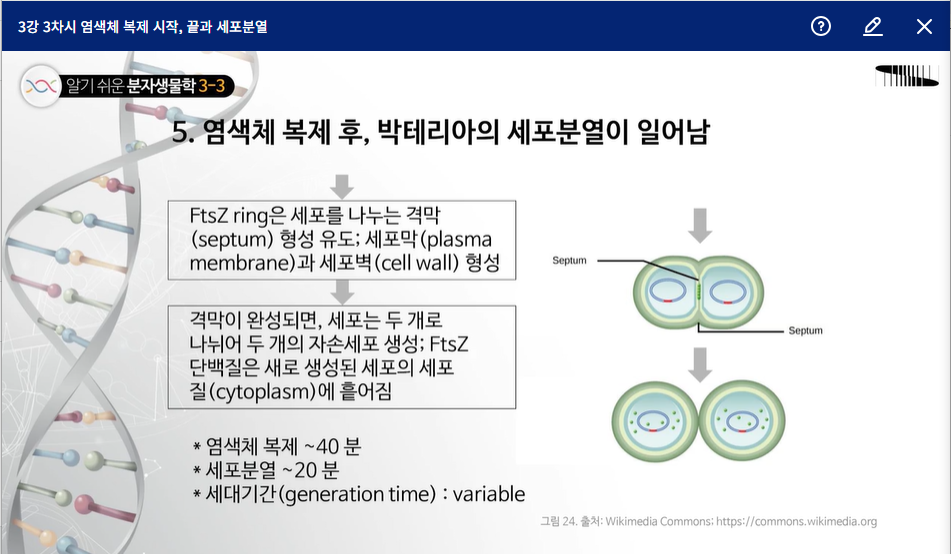 3강 3차시 염색체 복제 시작, 끝과 세포분열

알기 쉬운 분자생물학 3-3

5. 염색체 복제 후, 박테리아의 세포분열이 일어남

FtsZ ring은 세포를 나누는 격막 (septum) 형성 유도; 세포막(plasma membrane)과 세포벽(cell wall) 형성

격막이 완성되면, 세포는 두 개로 나뉘어 두 개의 자손세포 생성; FtsZ 단백질은 새로 생성된 세포의 세포질(cytoplasm)에 흩어짐

* 염색체 복제 ~40 분
* 세포분열 ~20 분
* 세대기간(generation time) : variable

Septum

Septum

그림 24. 출처: Wikimedia Commons; https://commons.wikimedia.org